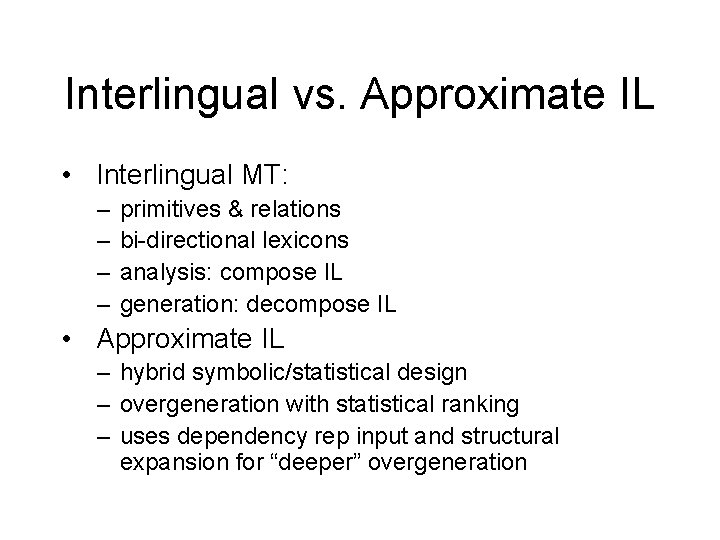 Interlingual vs. Approximate IL

• Interlingual MT:
– primitives & relations
– bi-directional lexicons
– analysis: compose IL
– generation: decompose IL
• Approximate IL
– hybrid symbolic/statistical design
– overgeneration with statistical ranking
– uses dependency rep input and structural expansion for “deeper” overgeneration